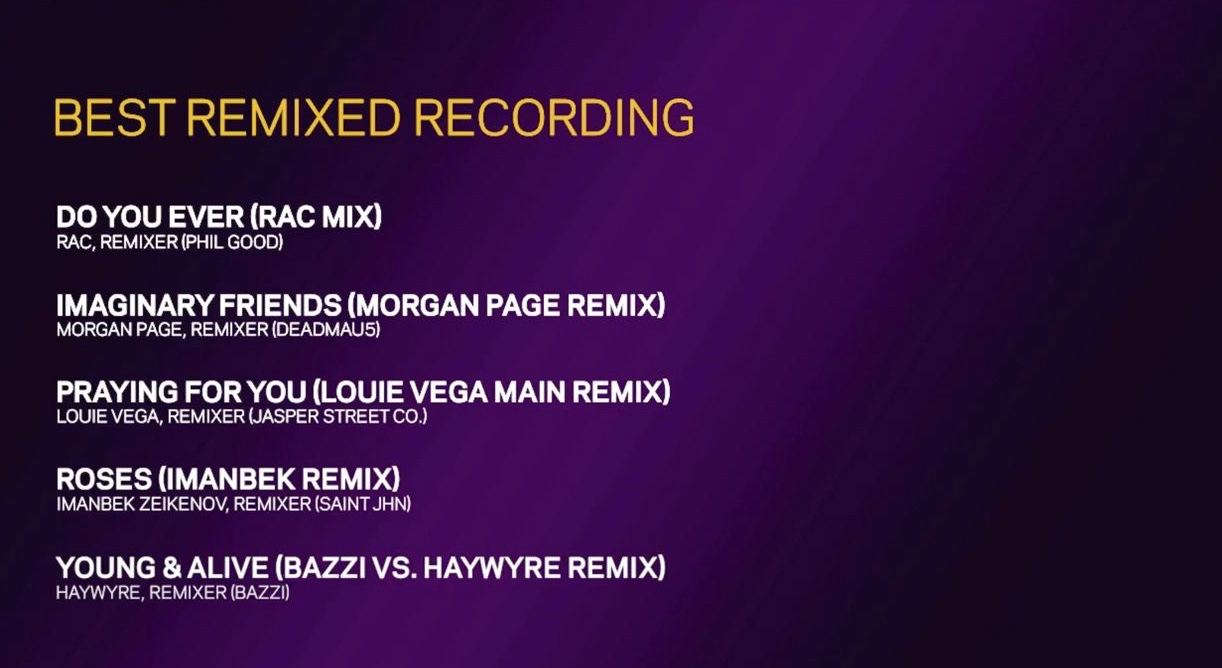 BEST REMIXED RECORDING

DO YOU EVER (RAC MIX)
RAC, REMIXER (PHIL GOOD)

IMAGINARY FRIENDS (MORGAN PAGE REMIX)
MORGAN PAGE, REMIXER (DEADMAU5)

PRAYING FOR YOU (LOUIE VEGA MAIN REMIX)
LOUIE VEGA, REMIXER (JASPER STREET CO.)

ROSES (IMANBEK REMIX)
IMANBEK ZEIKENOV, REMIXER (SAINT JHN)

YOUNG & ALIVE (BAZZI VS. HAYWYRE REMIX)
HAYWYRE, REMIXER (BAZZI)